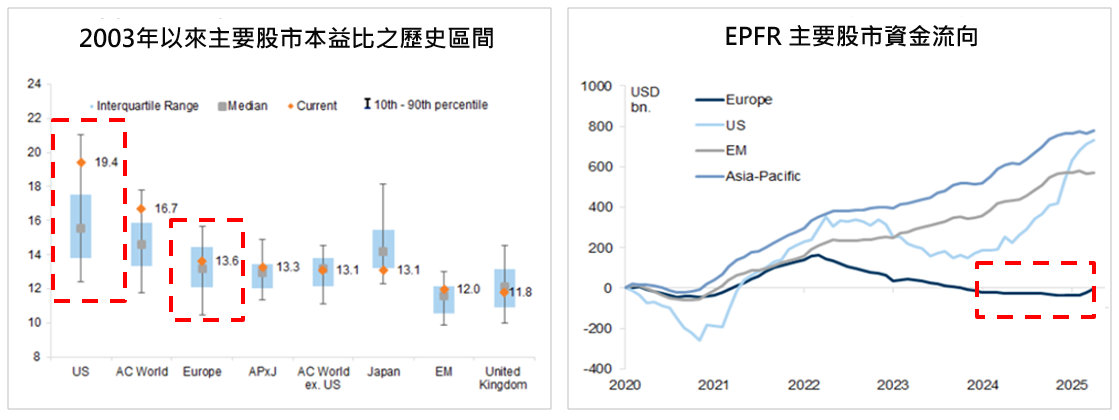 2003年以來主要股市本益比之歷史區間

Interquartile Range
Median
Current
10th - 90th percentile

24
22
20
18
16
14
12
10
8

19.4
16.7
13.6
13.3
13.1
13.1
12.0
11.8

US
AC World
Europe
APxJ
AC World ex. US
Japan
EM
United Kingdom

EPFR 主要股市資金流向

USD bn.

Europe
US
EM
Asia-Pacific

1000
800
600
400
200
0
-200
-400

2020
2021
2022
2023
2024
2025